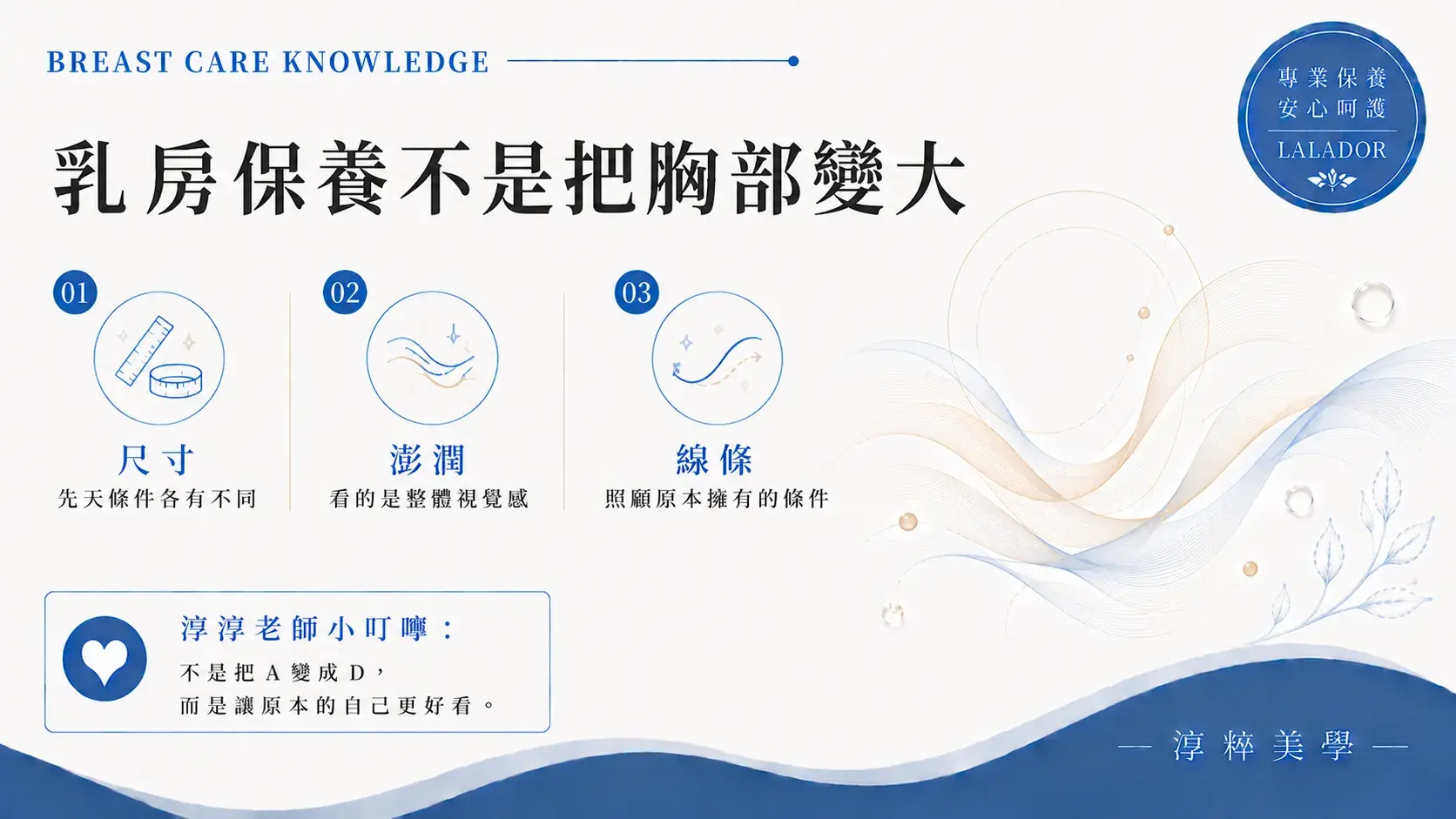 BREAST CARE KNOWLEDGE

專業保養
安心呵護
LALADOR

乳房保養不是把胸部變大

01
尺寸
先天條件各有不同

02
澎潤
看的是整體視覺感

03
線條
照顧原本擁有的條件

淳淳老師小叮嚀：
不是把 A 變成 D，
而是讓原本的自己更好看。

— 淳粹美學 —